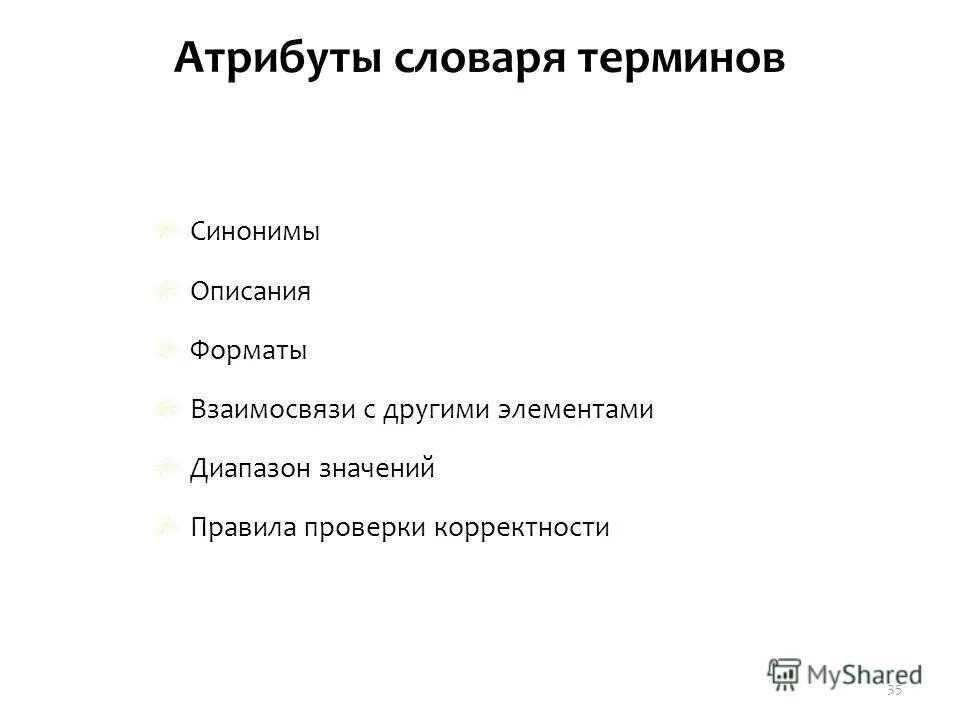 Атрибуты словаря терминов

Синонимы

Описания

Форматы

Взаимосвязи с другими элементами

Диапазон значений

Правила проверки корректности

MyShared

35